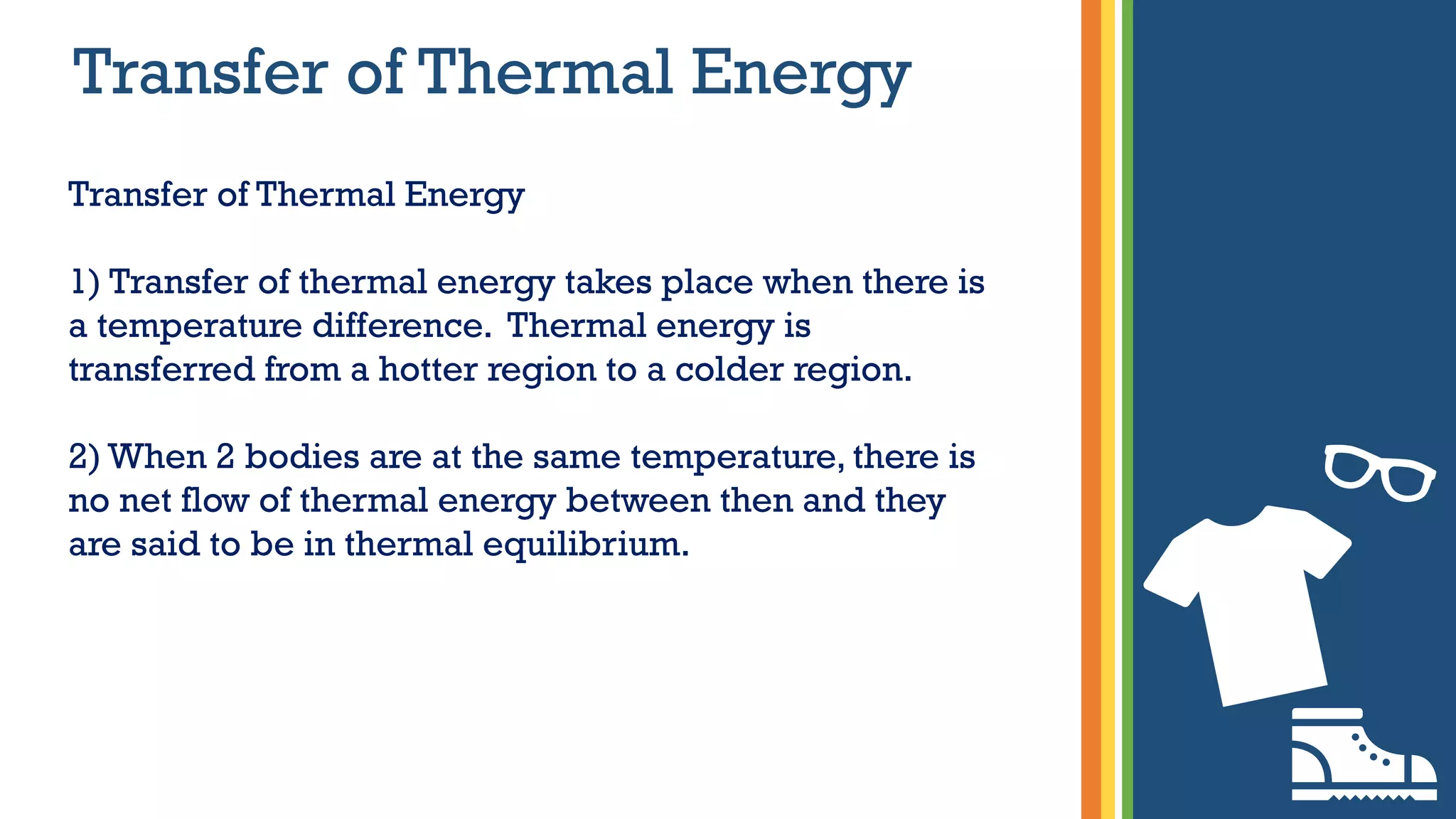 Transfer of Thermal Energy

Transfer of Thermal Energy

1) Transfer of thermal energy takes place when there is a temperature difference. Thermal energy is transferred from a hotter region to a colder region.

2) When 2 bodies are at the same temperature, there is no net flow of thermal energy between then and they are said to be in thermal equilibrium.